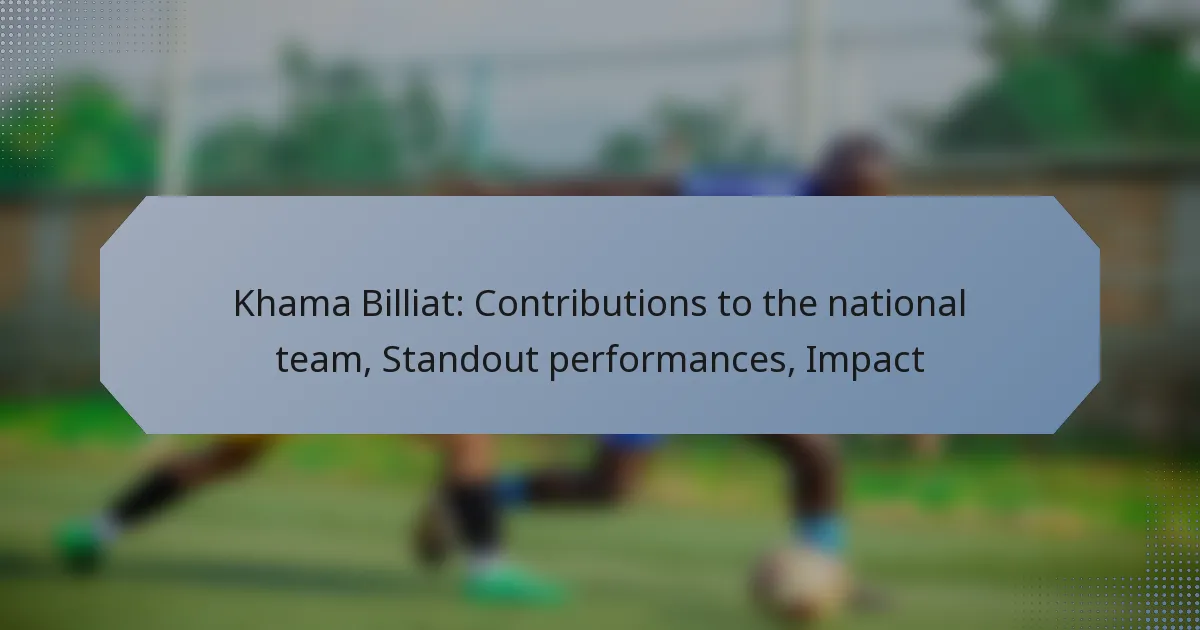 Khama Billiat: Contributions to the national team, Standout performances, Impact